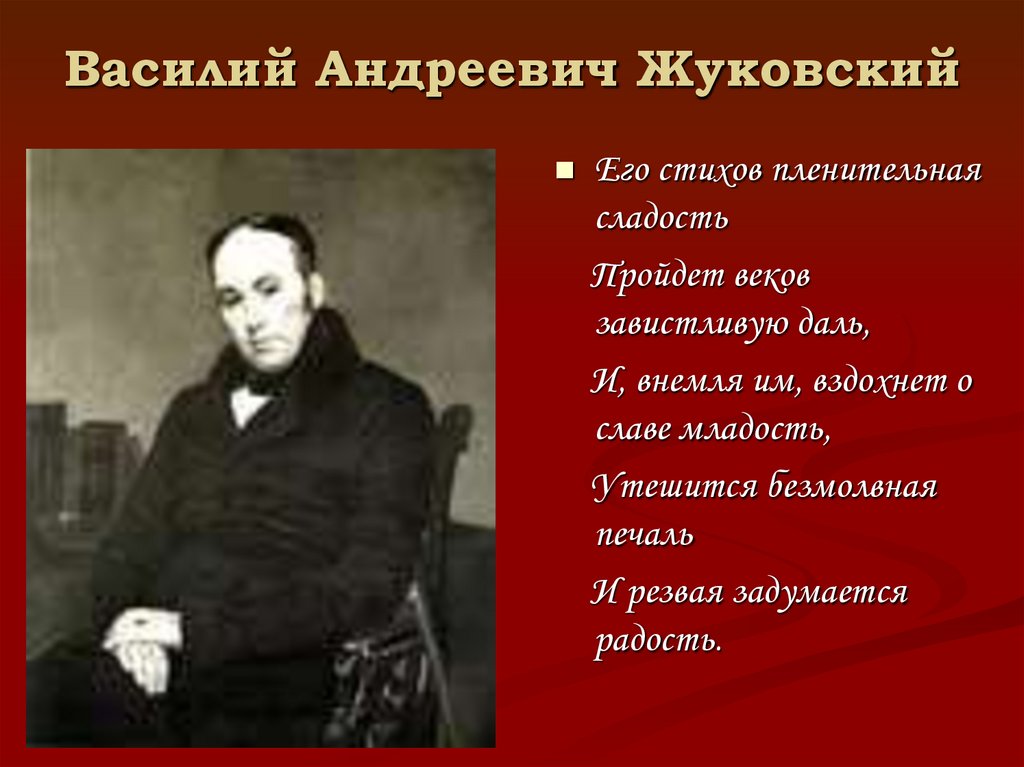 Василий Андреевич Жуковский

Его стихов пленительная сладость

Пройдет веков завистливую даль,

И, внемля им, вздохнет о славе младость,

Утешится безмолвная печаль

И резвая задумается радость.